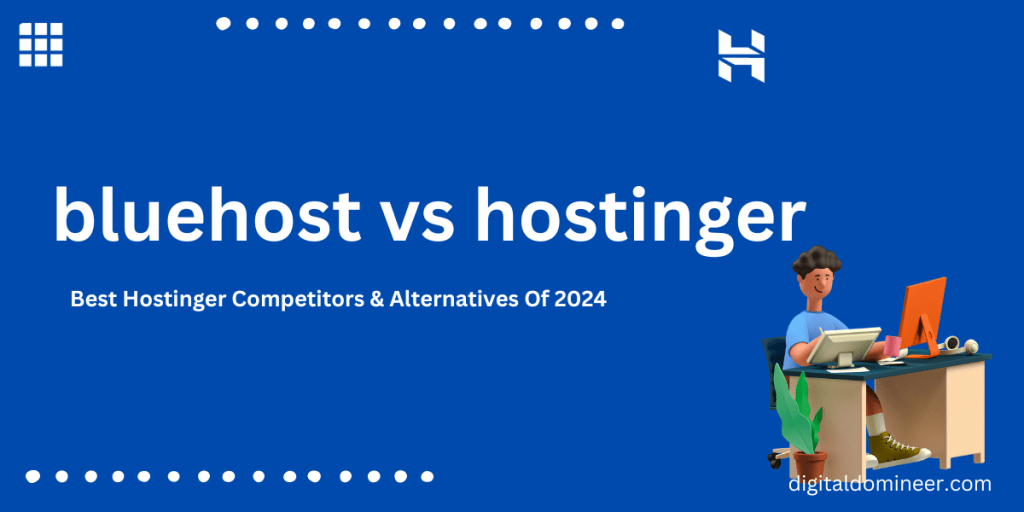 bluehost vs hostinger

Best Hostinger Competitors & Alternatives Of 2024

digitaldomineer.com